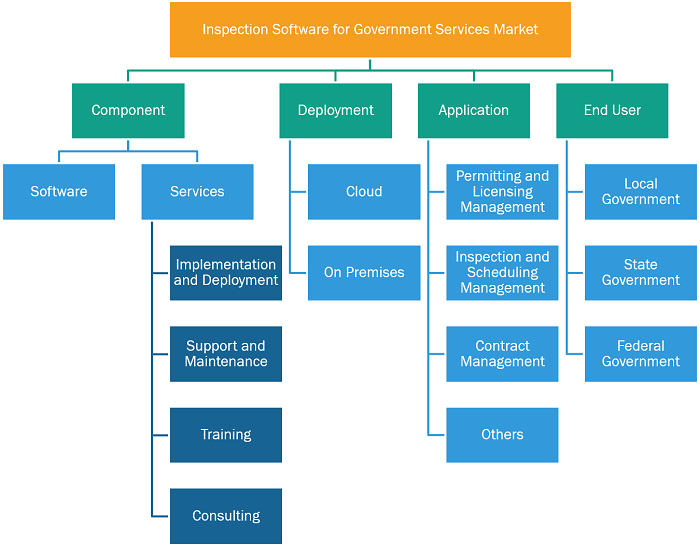 Inspection Software for Government Services Market

Component

Software

Services

Implementation and Deployment

Support and Maintenance

Training

Consulting

Deployment

Cloud

On Premises

Application

Permitting and Licensing Management

Inspection and Scheduling Management

Contract Management

Others

End User

Local Government

State Government

Federal Government